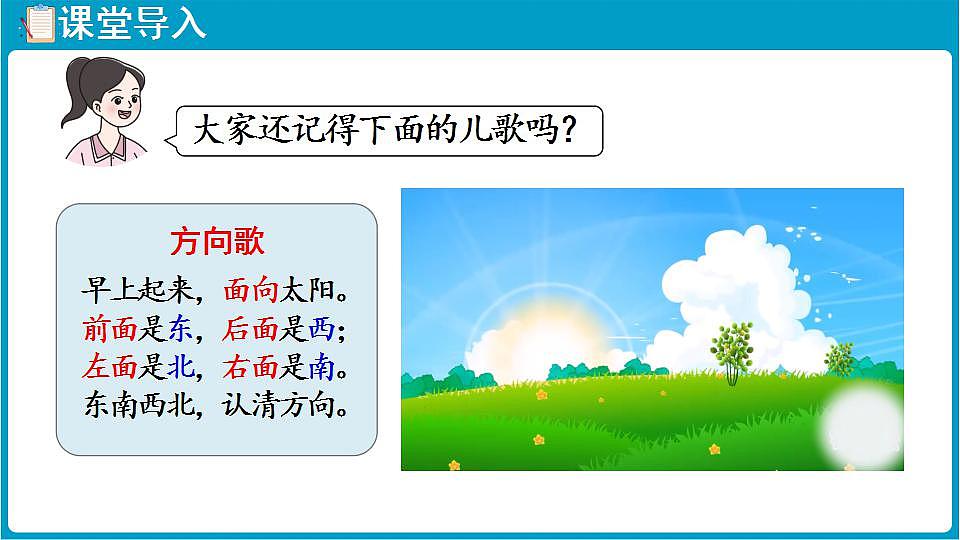 课堂导入

大家还记得下面的儿歌吗？

方向歌

早上起来，面向太阳。
前面是东，后面是西；
左面是北，右面是南。
东南西北，认清方向。